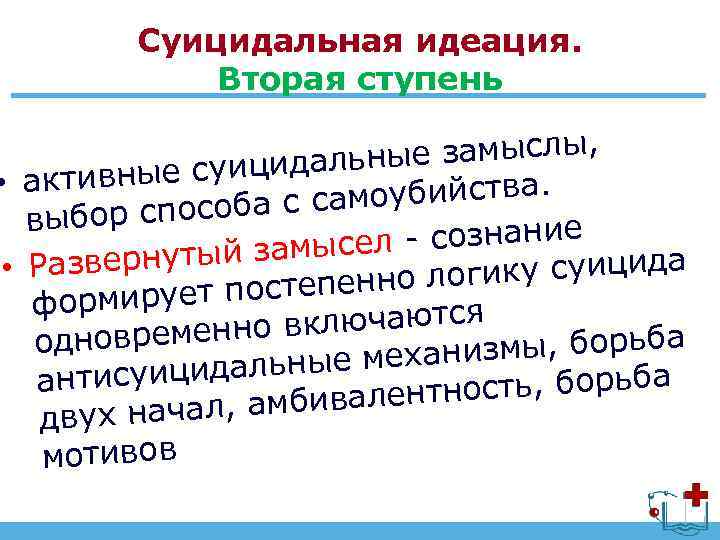 Суицидальная идеация.
Вторая ступень

• активные суицидальные замыслы, выбор способа с самоубийства.
• Развернутый замысел - сознание формирует постепенно логику суицида одновременно включаются антисуицидальные механизмы, борьба двух начал, амбивалентность, борьба мотивов